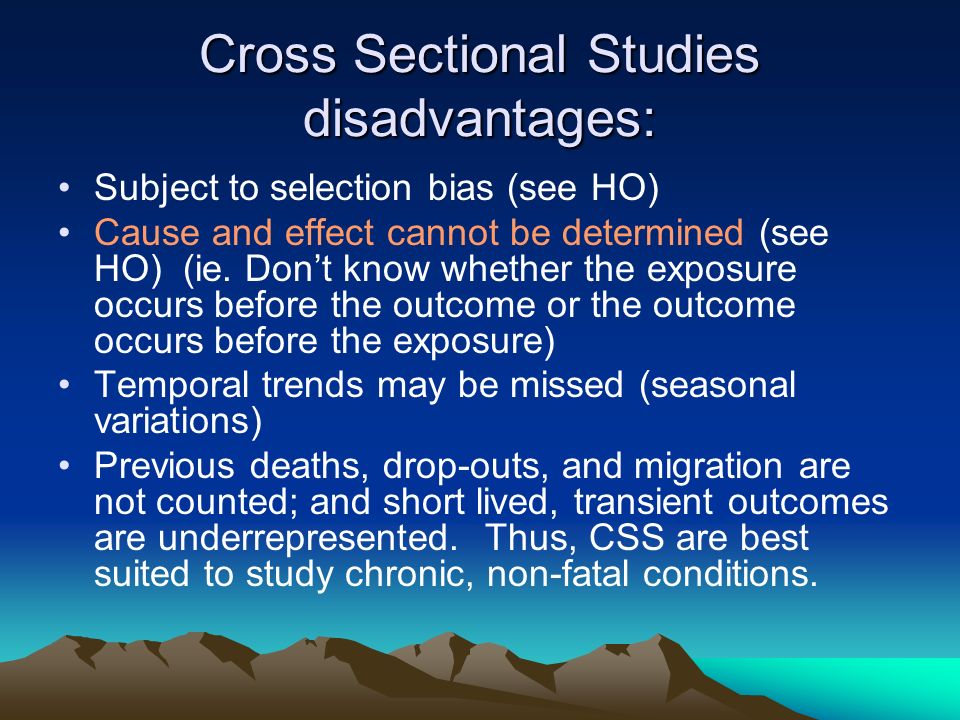 Cross Sectional Studies disadvantages:

• Subject to selection bias (see HO)
• Cause and effect cannot be determined (see HO) (ie. Don't know whether the exposure occurs before the outcome or the outcome occurs before the exposure)
• Temporal trends may be missed (seasonal variations)
• Previous deaths, drop-outs, and migration are not counted; and short lived, transient outcomes are underrepresented. Thus, CSS are best suited to study chronic, non-fatal conditions.